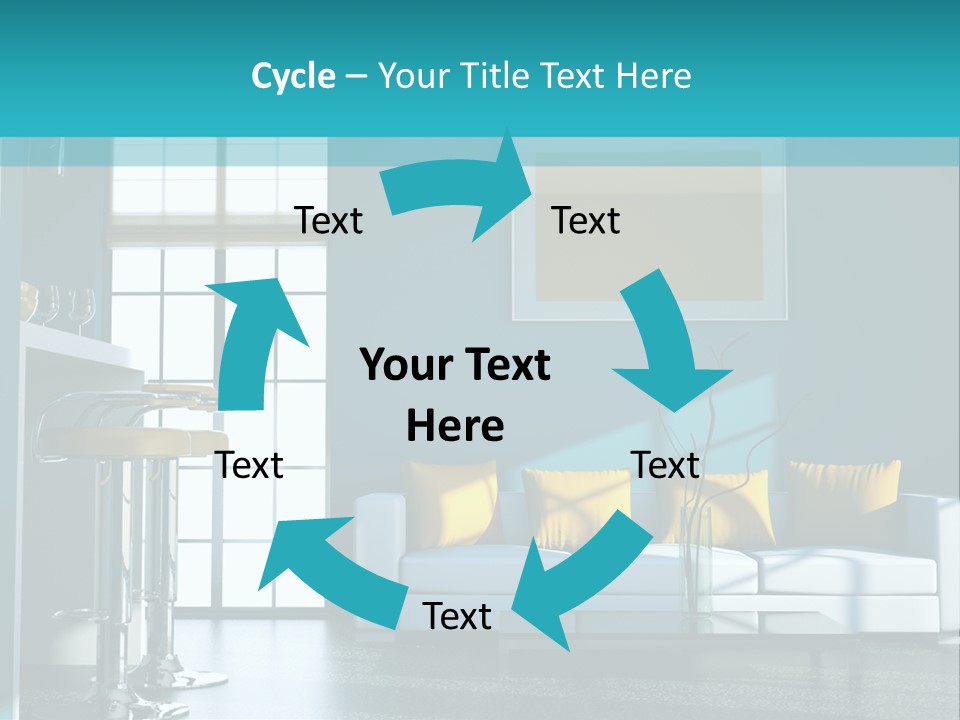 Cycle – Your Title Text Here

Text

Text

Your Text Here

Text

Text

Text